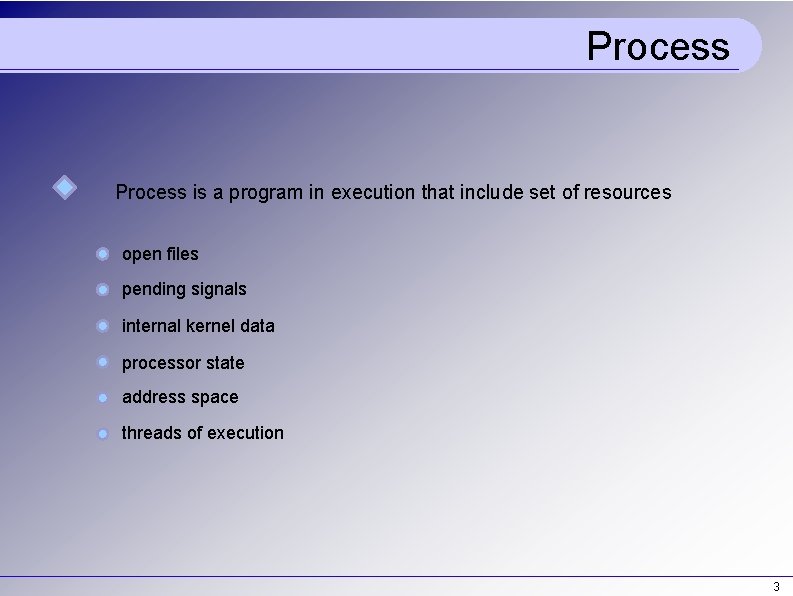 Process

Process is a program in execution that include set of resources

open files
pending signals
internal kernel data
processor state
address space
threads of execution

3